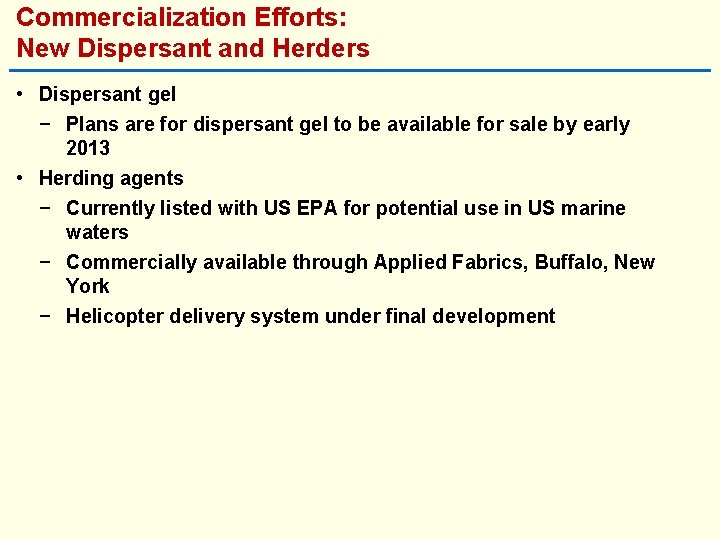 Commercialization Efforts:
New Dispersant and Herders

• Dispersant gel
 − Plans are for dispersant gel to be available for sale by early 2013
• Herding agents
 − Currently listed with US EPA for potential use in US marine waters
 − Commercially available through Applied Fabrics, Buffalo, New York
 − Helicopter delivery system under final development